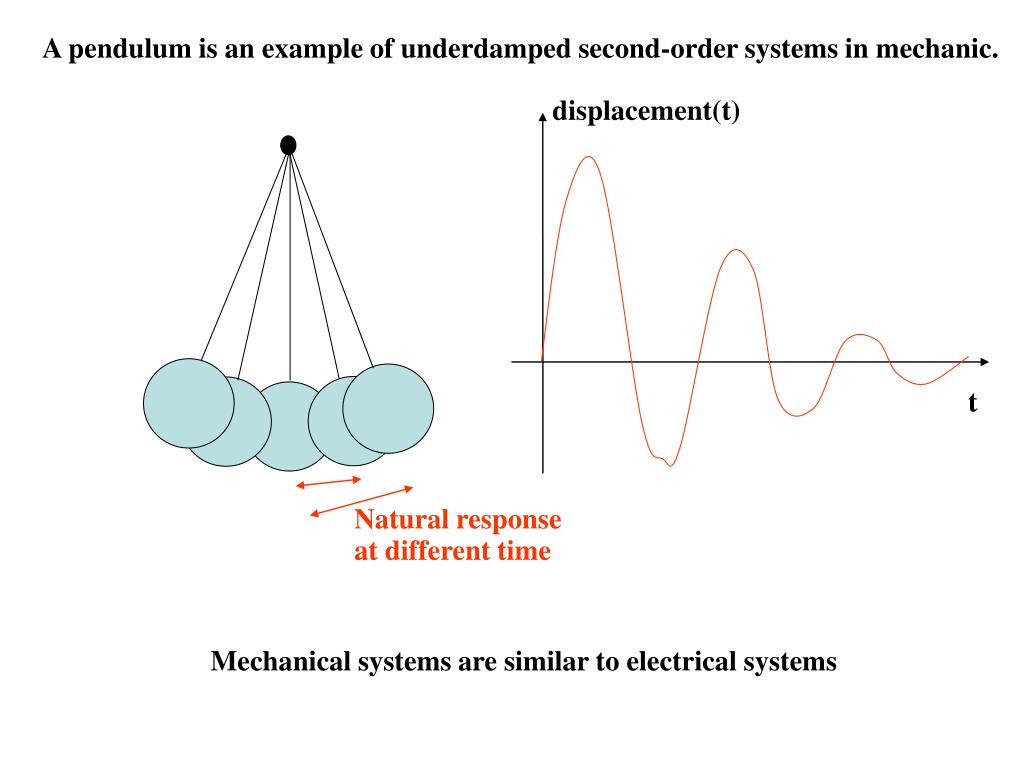 A pendulum is an example of underdamped second-order systems in mechanic.

displacement(t)

t

Natural response at different time

Mechanical systems are similar to electrical systems